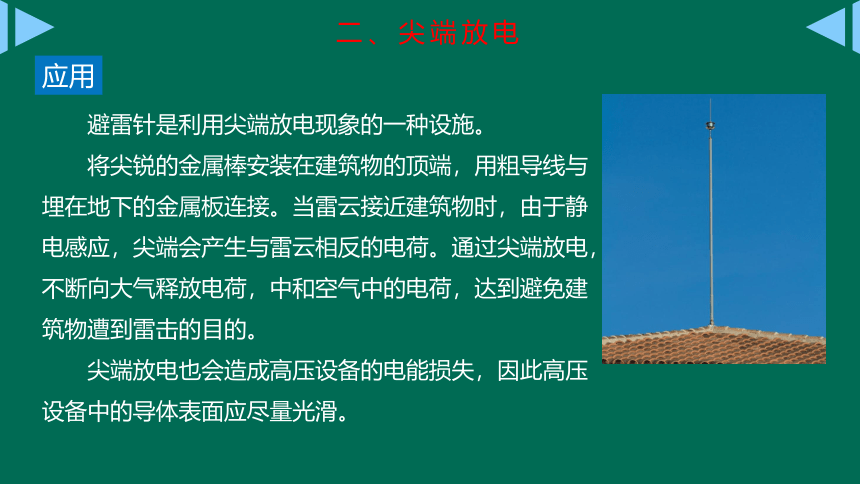 二、尖端放电

应用

避雷针是利用尖端放电现象的一种设施。

将尖锐的金属棒安装在建筑物的顶端，用粗导线与埋在地下的金属板连接。当雷云接近建筑物时，由于静电感应，尖端会产生与雷云相反的电荷。通过尖端放电，不断向大气释放电荷，中和空气中的电荷，达到避免建筑物遭到雷击的目的。

尖端放电也会造成高压设备的电能损失，因此高压设备中的导体表面应尽量光滑。